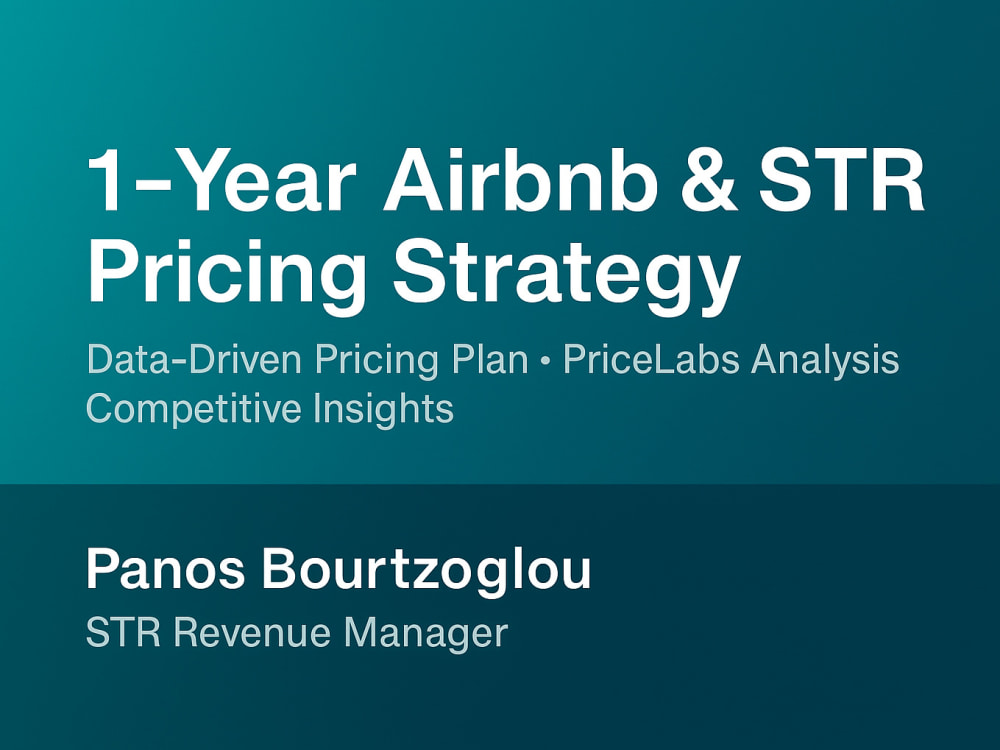 1-Year Airbnb & STR Pricing Strategy

Data-Driven Pricing Plan • PriceLabs Analysis Competitive Insights

Panos Bourtzoglou

STR Revenue Manager